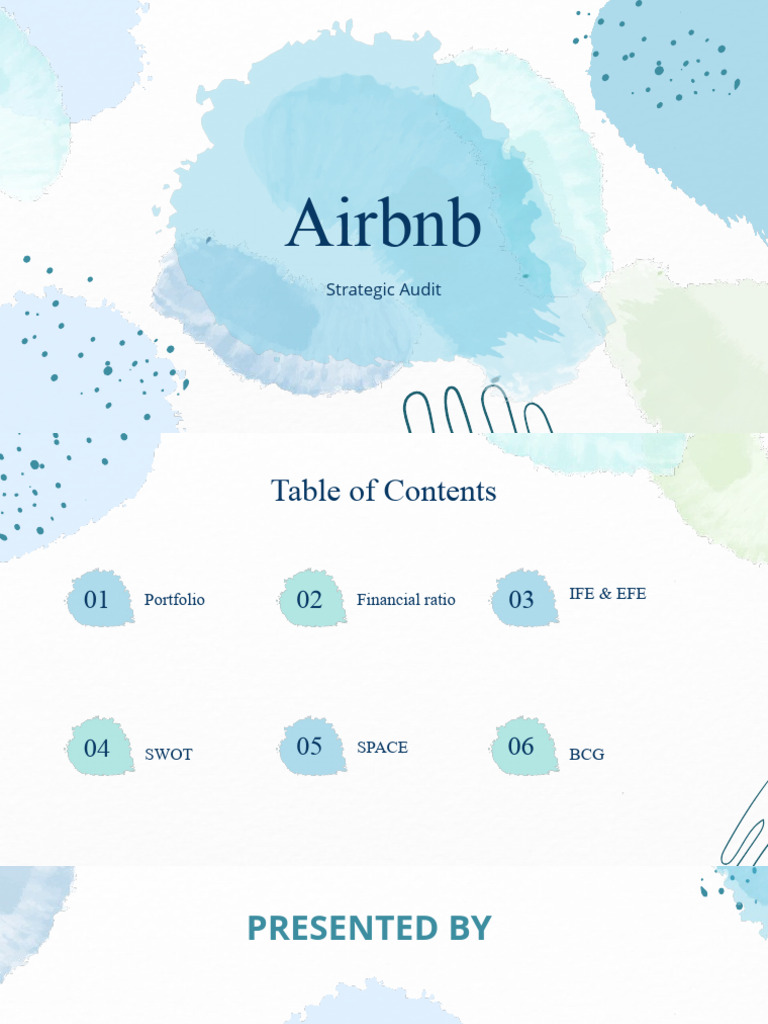 Airbnb

Strategic Audit

Table of Contents

01 Portfolio

02 Financial ratio

03 IFE & EFE

04 SWOT

05 SPACE

06 BCG

PRESENTED BY